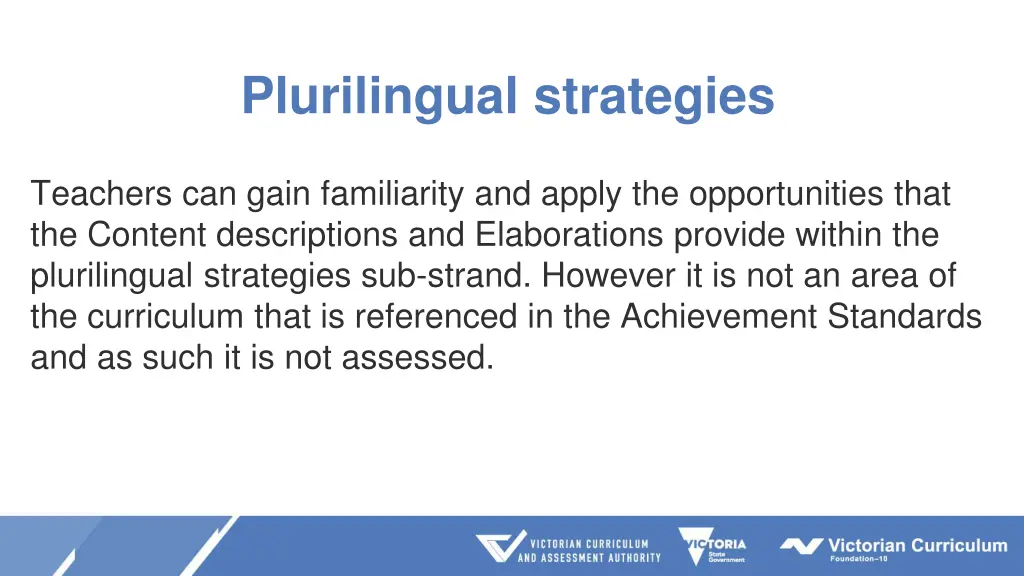 Plurilingual strategies

Teachers can gain familiarity and apply the opportunities that the Content descriptions and Elaborations provide within the plurilingual strategies sub-strand. However it is not an area of the curriculum that is referenced in the Achievement Standards and as such it is not assessed.

VICTORIAN CURRICULUM AND ASSESSMENT AUTHORITY

VICTORIA State Government

Victorian Curriculum Foundation–10